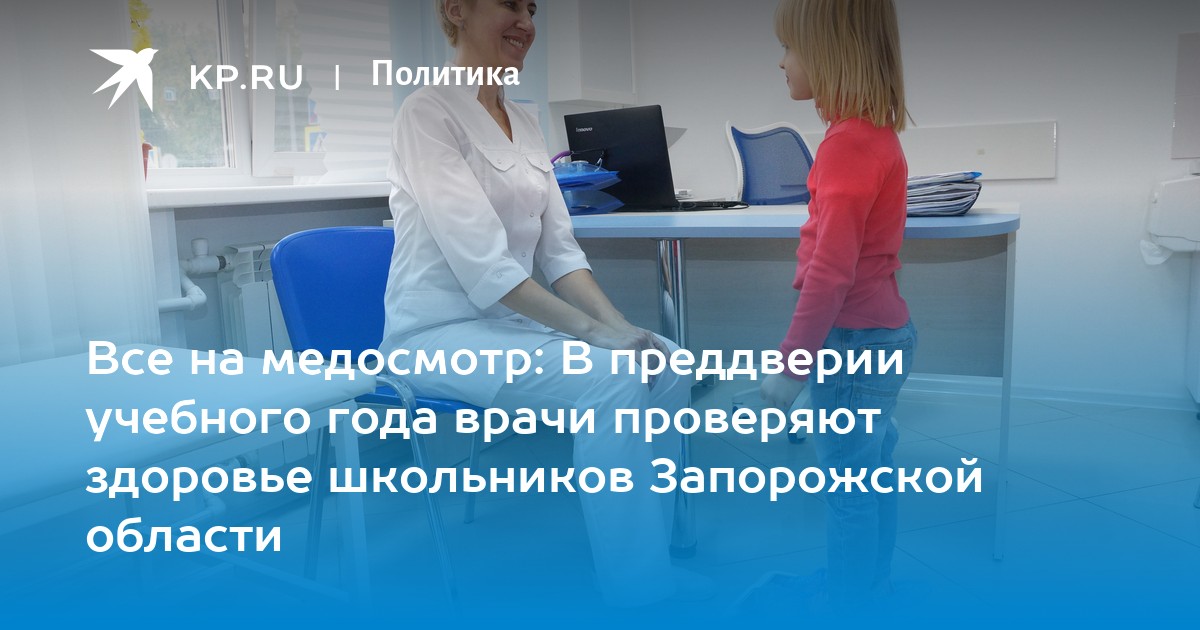 KP.RU | Политика

Все на медосмотр: В преддверии учебного года врачи проверяют здоровье школьников Запорожской области